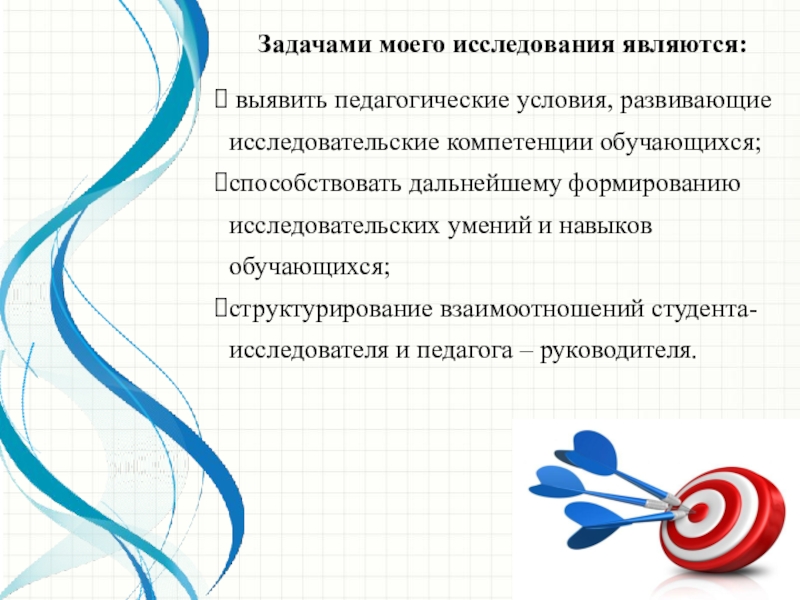 Задачами моего исследования являются:

выявить педагогические условия, развивающие исследовательские компетенции обучающихся;

способствовать дальнейшему формированию исследовательских умений и навыков обучающихся;

структурирование взаимоотношений студента-исследователя и педагога – руководителя.